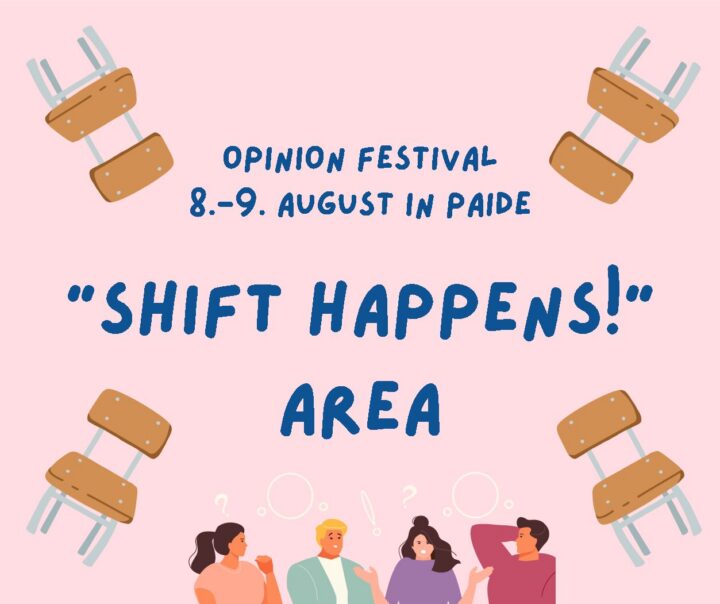 OPINION FESTIVAL
8.-9. AUGUST IN PAIDE

"SHIFT HAPPENS!"
AREA

?

!

?